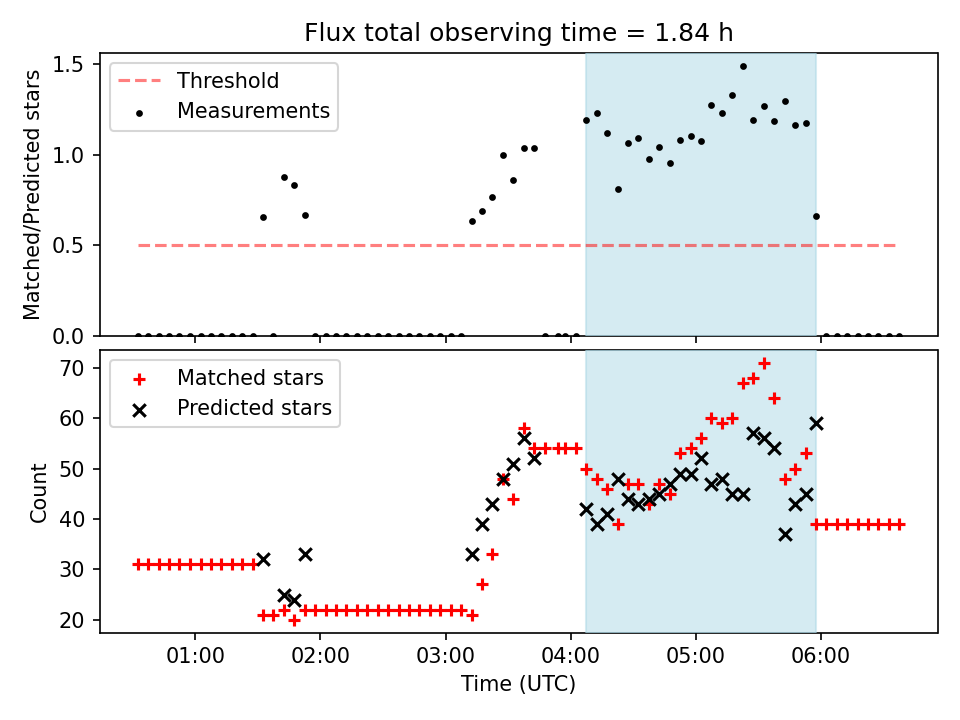 Flux total observing time = 1.84 h

Threshold
Measurements

Matched/Predicted stars

1.5
1.0
0.5
0.0

Matched stars
Predicted stars

Count

70
60
50
40
30
20

01:00
02:00
03:00
04:00
05:00
06:00

Time (UTC)